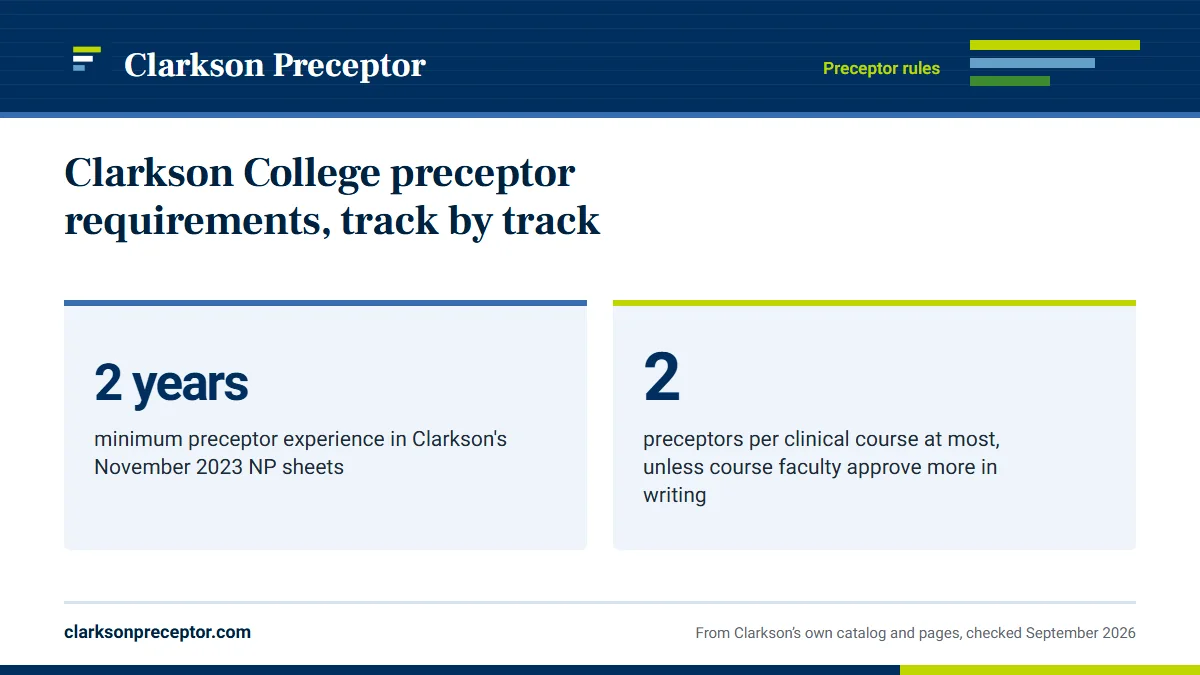 Clarkson Preceptor

Preceptor rules

Clarkson College preceptor requirements, track by track

2 years

minimum preceptor experience in Clarkson's November 2023 NP sheets

2

preceptors per clinical course at most, unless course faculty approve more in writing

clarksonpreceptor.com

From Clarkson's own catalog and pages, checked September 2026